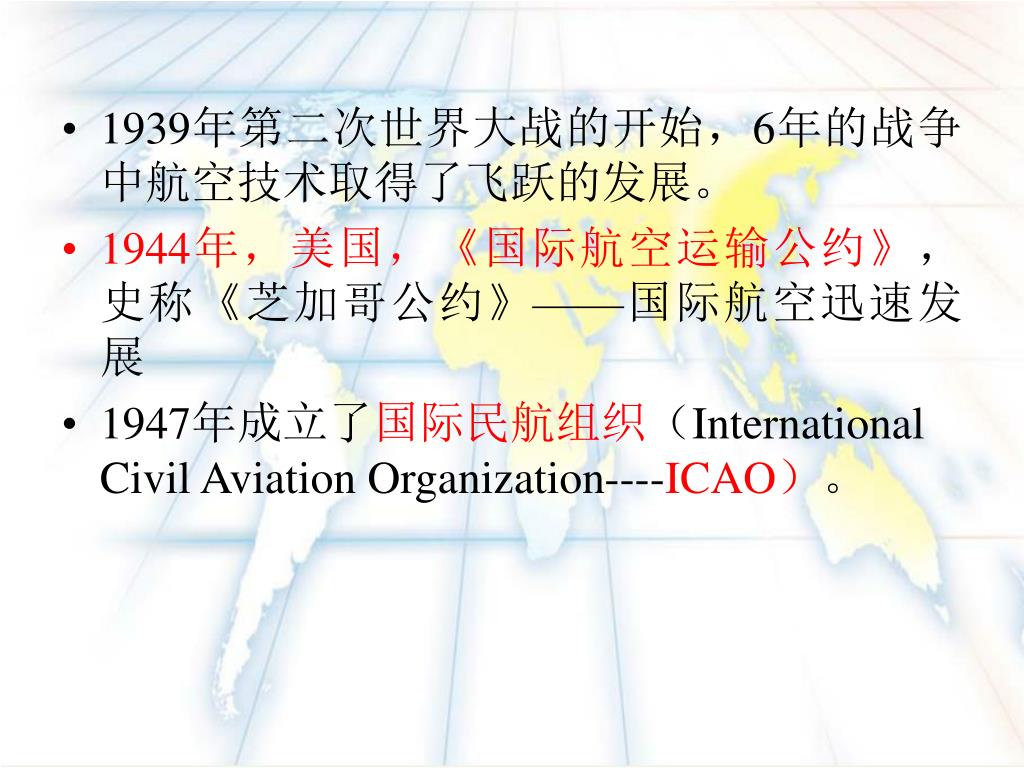 • 1939年第二次世界大战的开始，6年的战争中航空技术取得了飞跃的发展。

• 1944年，美国，《国际航空运输公约》，史称《芝加哥公约》——国际航空迅速发展

• 1947年成立了国际民航组织（International Civil Aviation Organization----ICAO）。